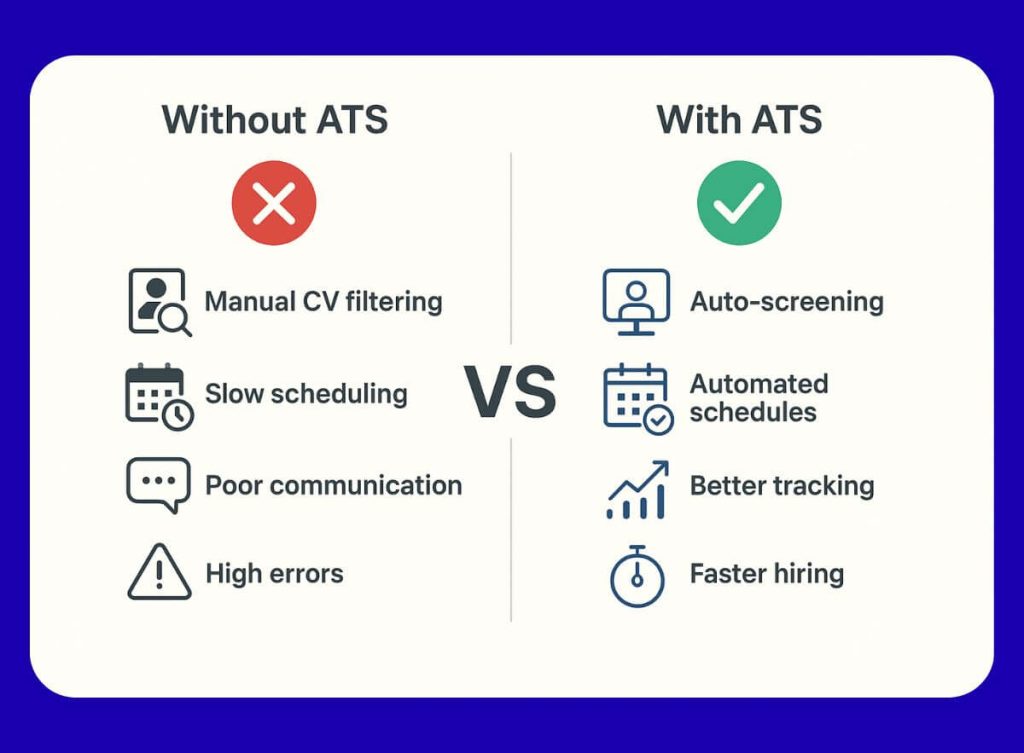 Without ATS

Manual CV filtering

Slow scheduling

Poor communication

High errors

VS

With ATS

Auto-screening

Automated schedules

Better tracking

Faster hiring